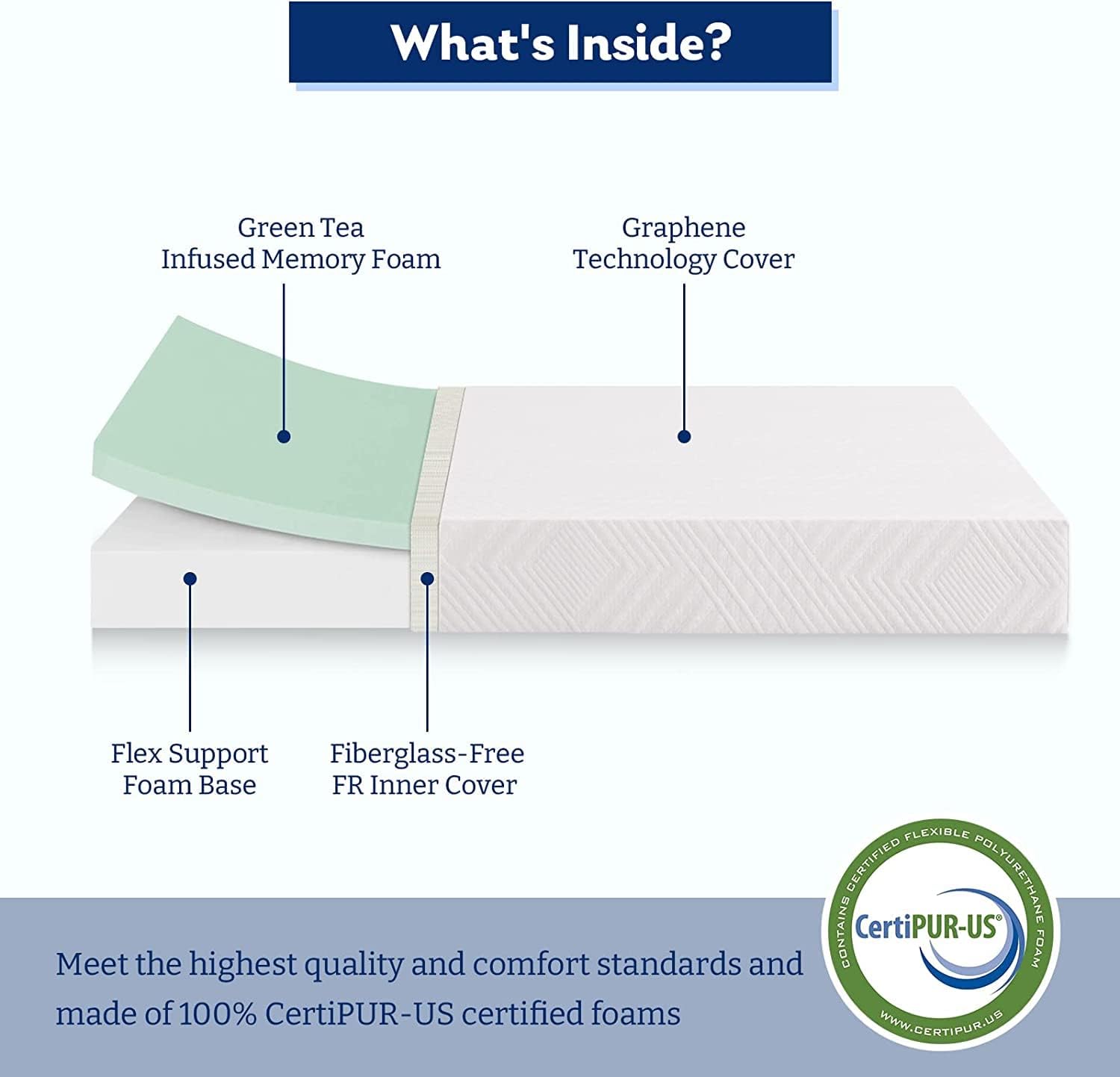 What's Inside?

Green Tea Infused Memory Foam

Graphene Technology Cover

Flex Support Foam Base

Fiberglass-Free FR Inner Cover

Meet the highest quality and comfort standards and made of 100% CertiPUR-US certified foams

CONTAINS CERTIFIED FLEXIBLE POLYURETHANE FOAM

CertiPUR-US®

WWW.CERTIPUR.US